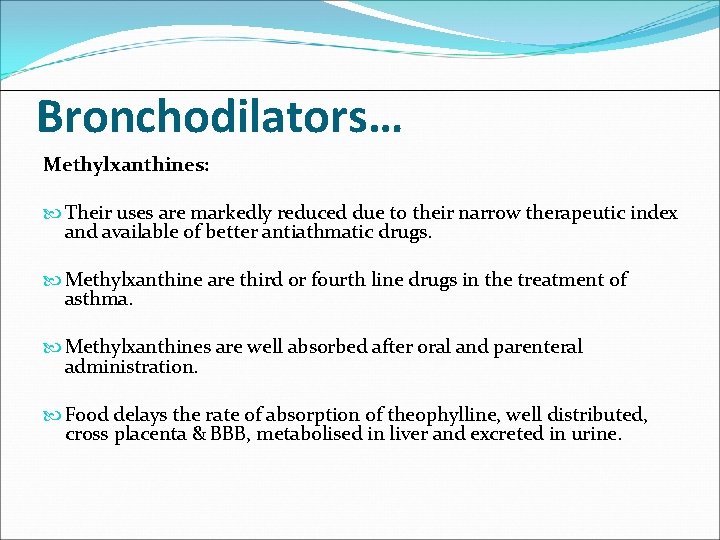 Bronchodilators…

Methylxanthines:

Their uses are markedly reduced due to their narrow therapeutic index and available of better antiathmatic drugs.

Methylxanthine are third or fourth line drugs in the treatment of asthma.

Methylxanthines are well absorbed after oral and parenteral administration.

Food delays the rate of absorption of theophylline, well distributed, cross placenta & BBB, metabolised in liver and excreted in urine.